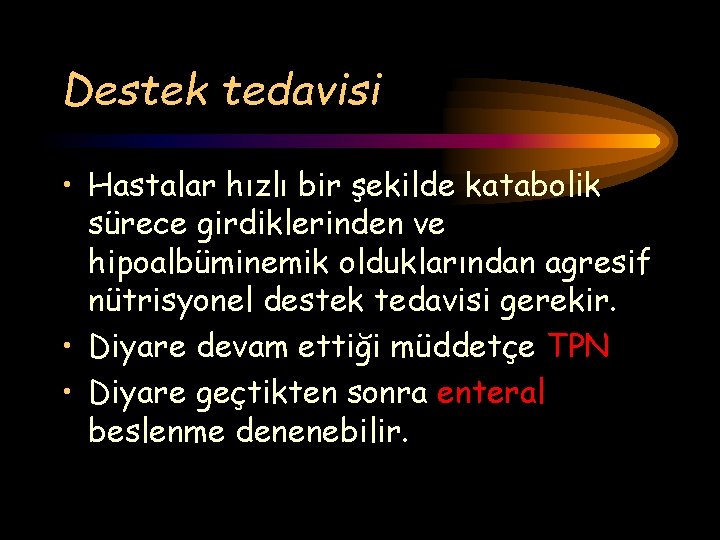 Destek tedavisi

• Hastalar hızlı bir şekilde katabolik sürece girdiklerinden ve hipoalbüminemik olduklarından agresif nütrisyonel destek tedavisi gerekir.
• Diyare devam ettiği müddetçe TPN
• Diyare geçtikten sonra enteral beslenme denenebilir.